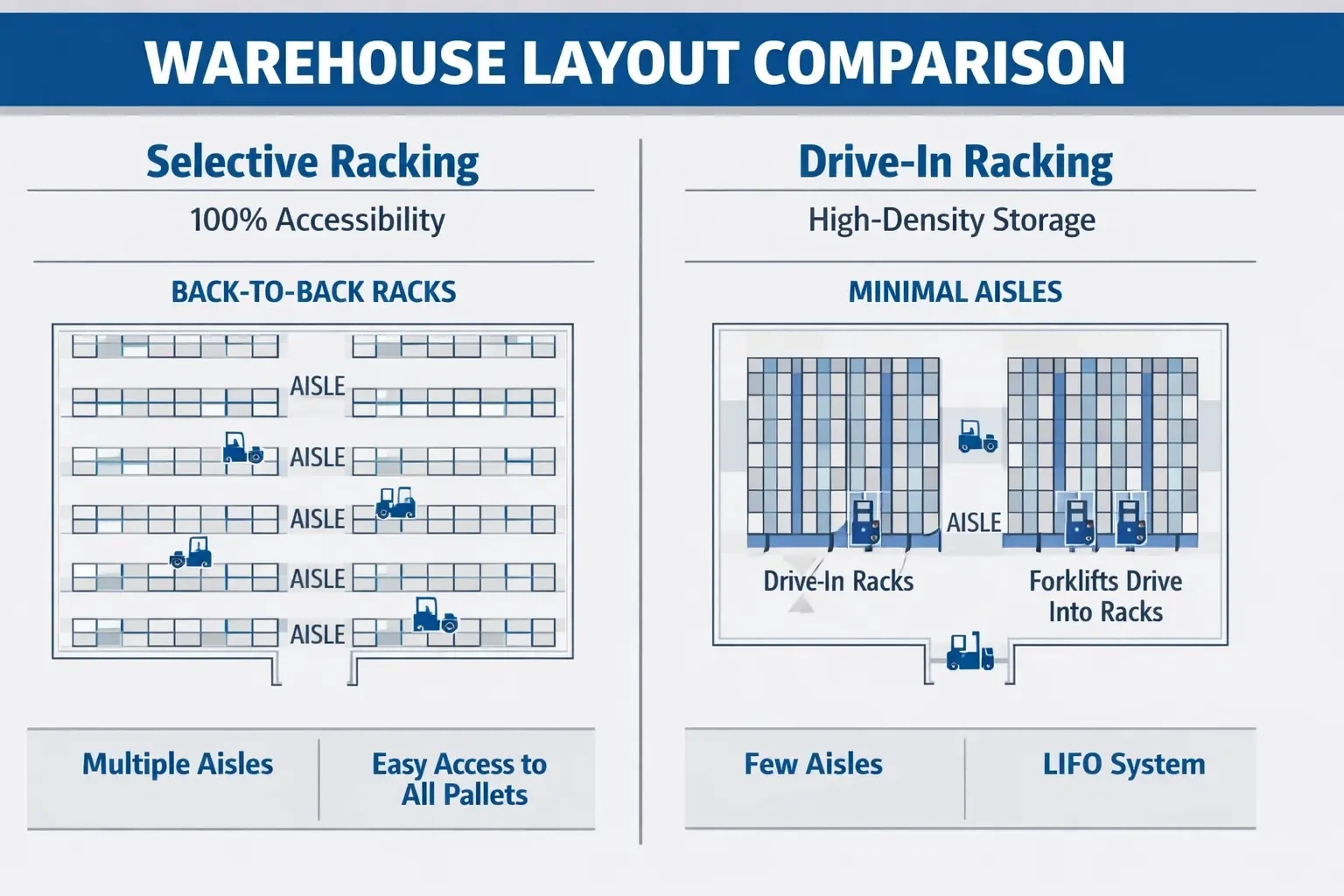 WAREHOUSE LAYOUT COMPARISON

Selective Racking

100% Accessibility

BACK-TO-BACK RACKS

AISLE

AISLE

AISLE

AISLE

AISLE

Multiple Aisles

Easy Access to All Pallets

Drive-In Racking

High-Density Storage

MINIMAL AISLES

AISLE

Drive-In Racks

Forklifts Drive Into Racks

Few Aisles

LIFO System